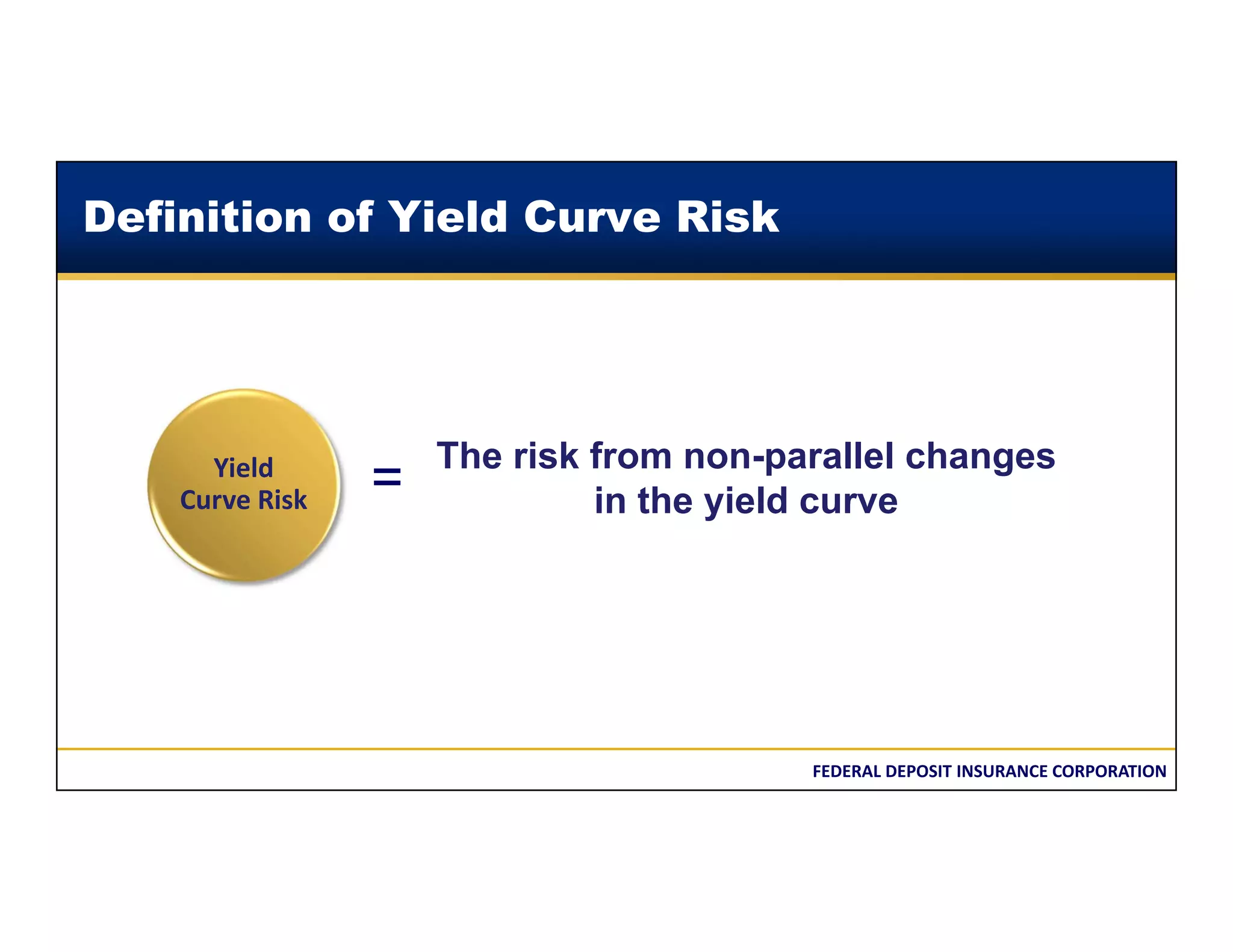 Definition of Yield Curve Risk

Yield Curve Risk

=

The risk from non-parallel changes in the yield curve

FEDERAL DEPOSIT INSURANCE CORPORATION